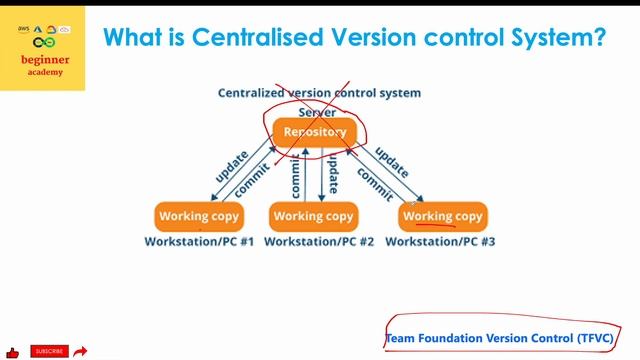 aws

beginner
academy

What is Centralised Version control System?

Centralized version control system

Server

Repository

update

commit

commit

update

commit

update

Working copy

Working copy

Working copy

Workstation/PC #1

Workstation/PC #2

Workstation/PC #3

Team Foundation Version Control (TFVC)

SUBSCRIBE